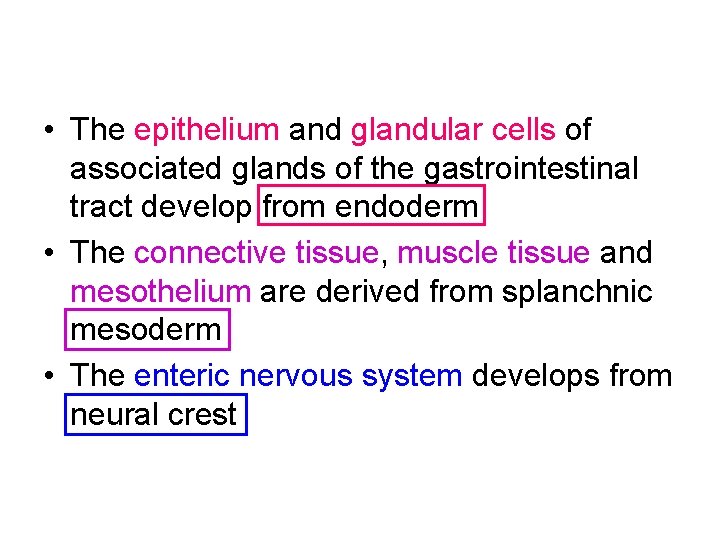 • The epithelium and glandular cells of associated glands of the gastrointestinal tract develop from endoderm

• The connective tissue, muscle tissue and mesothelium are derived from splanchnic mesoderm

• The enteric nervous system develops from neural crest